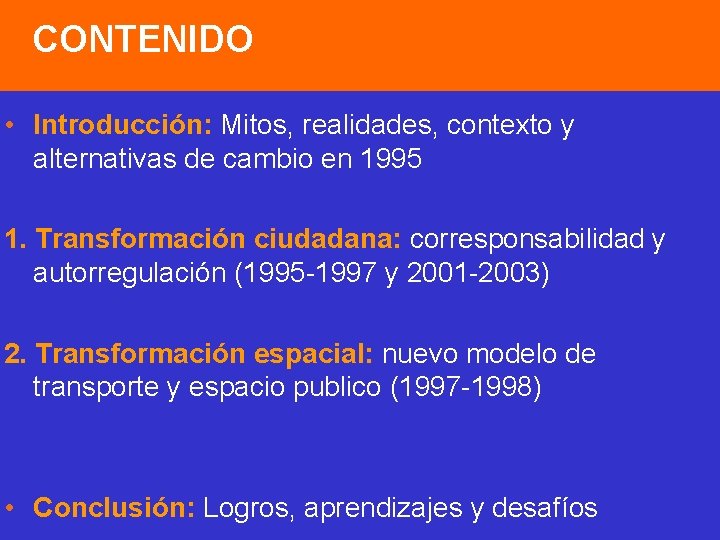 CONTENIDO

• Introducción: Mitos, realidades, contexto y alternativas de cambio en 1995

1. Transformación ciudadana: corresponsabilidad y autorregulación (1995-1997 y 2001-2003)

2. Transformación espacial: nuevo modelo de transporte y espacio publico (1997-1998)

• Conclusión: Logros, aprendizajes y desafíos